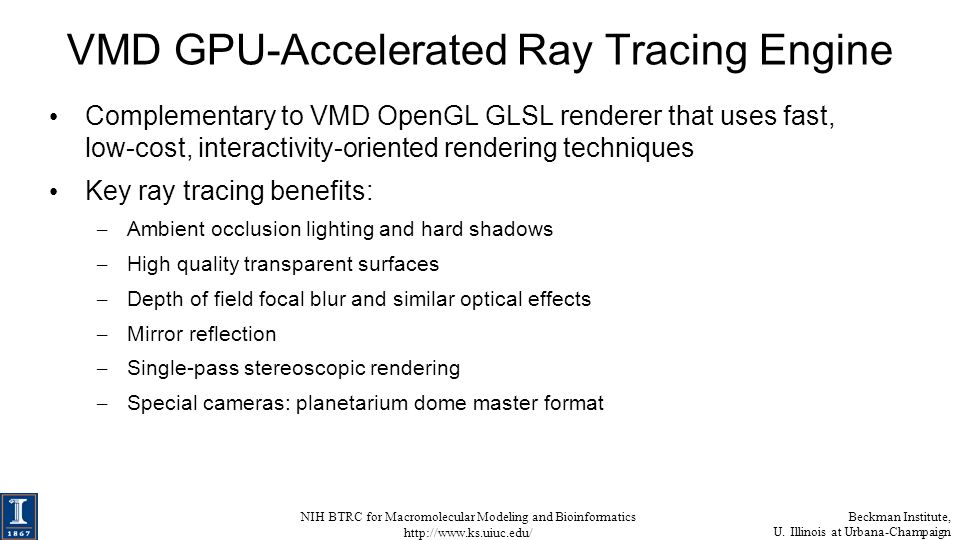 VMD GPU-Accelerated Ray Tracing Engine

• Complementary to VMD OpenGL GLSL renderer that uses fast, low-cost, interactivity-oriented rendering techniques

• Key ray tracing benefits:
– Ambient occlusion lighting and hard shadows
– High quality transparent surfaces
– Depth of field focal blur and similar optical effects
– Mirror reflection
– Single-pass stereoscopic rendering
– Special cameras: planetarium dome master format

I 1867

NIH BTRC for Macromolecular Modeling and Bioinformatics
http://www.ks.uiuc.edu/

Beckman Institute,
U. Illinois at Urbana-Champaign